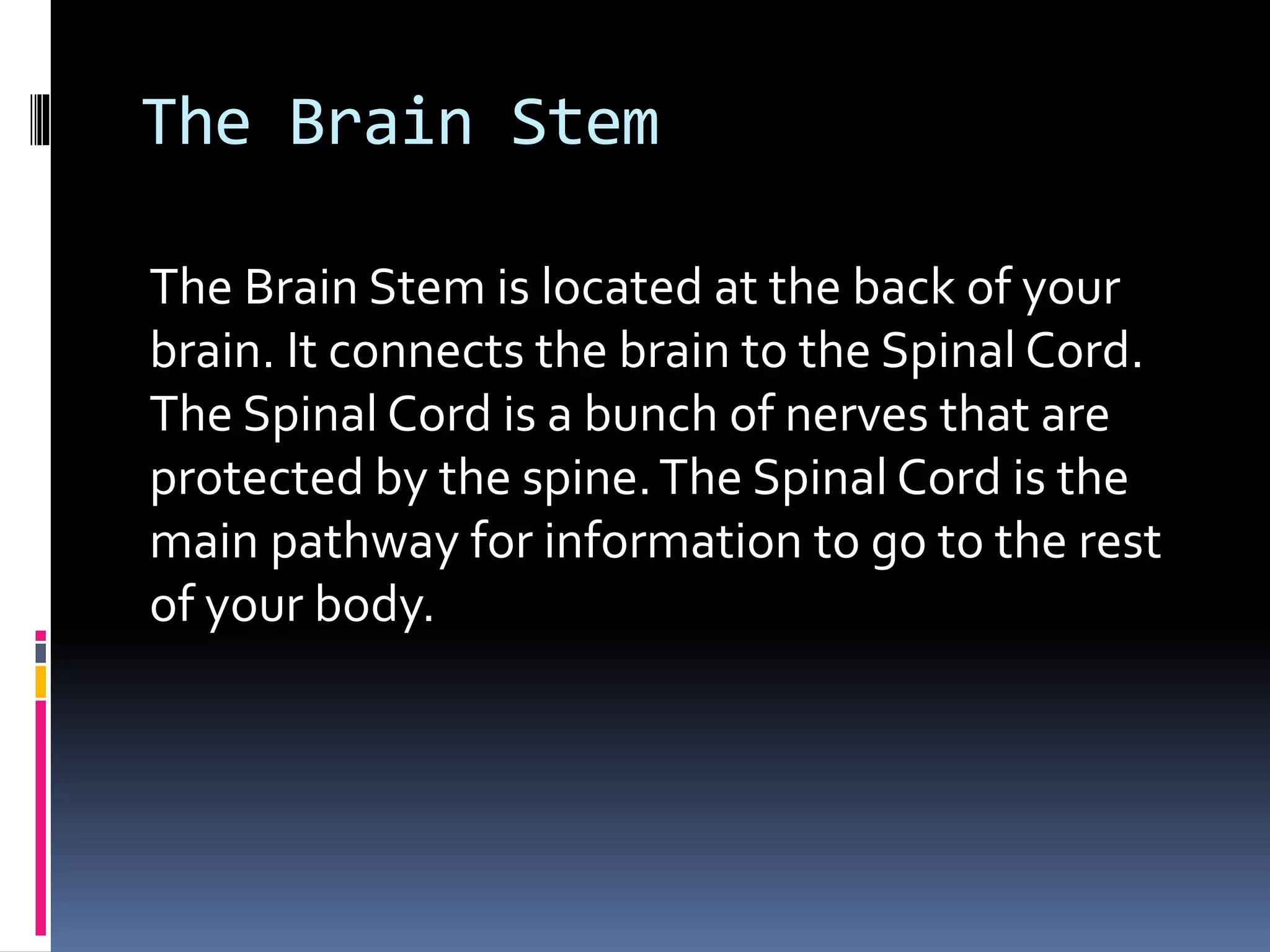 The Brain Stem

The Brain Stem is located at the back of your brain. It connects the brain to the Spinal Cord. The Spinal Cord is a bunch of nerves that are protected by the spine. The Spinal Cord is the main pathway for information to go to the rest of your body.